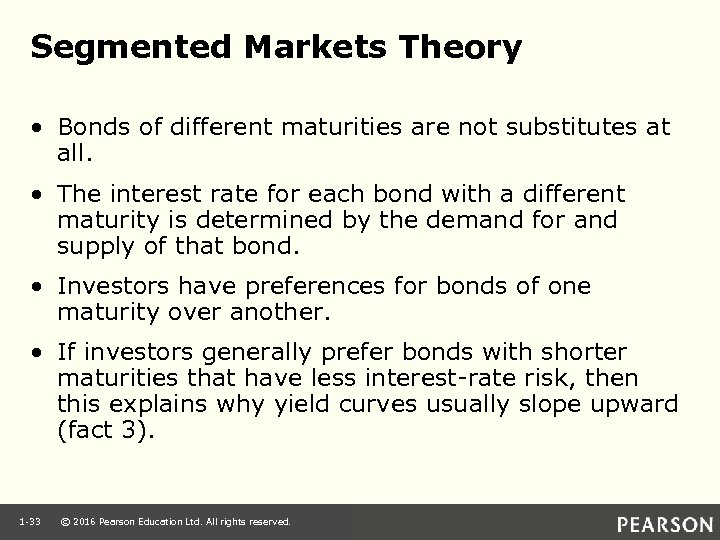 Segmented Markets Theory

• Bonds of different maturities are not substitutes at all.

• The interest rate for each bond with a different maturity is determined by the demand for and supply of that bond.

• Investors have preferences for bonds of one maturity over another.

• If investors generally prefer bonds with shorter maturities that have less interest-rate risk, then this explains why yield curves usually slope upward (fact 3).

1-33 © 2016 Pearson Education Ltd. All rights reserved.

PEARSON